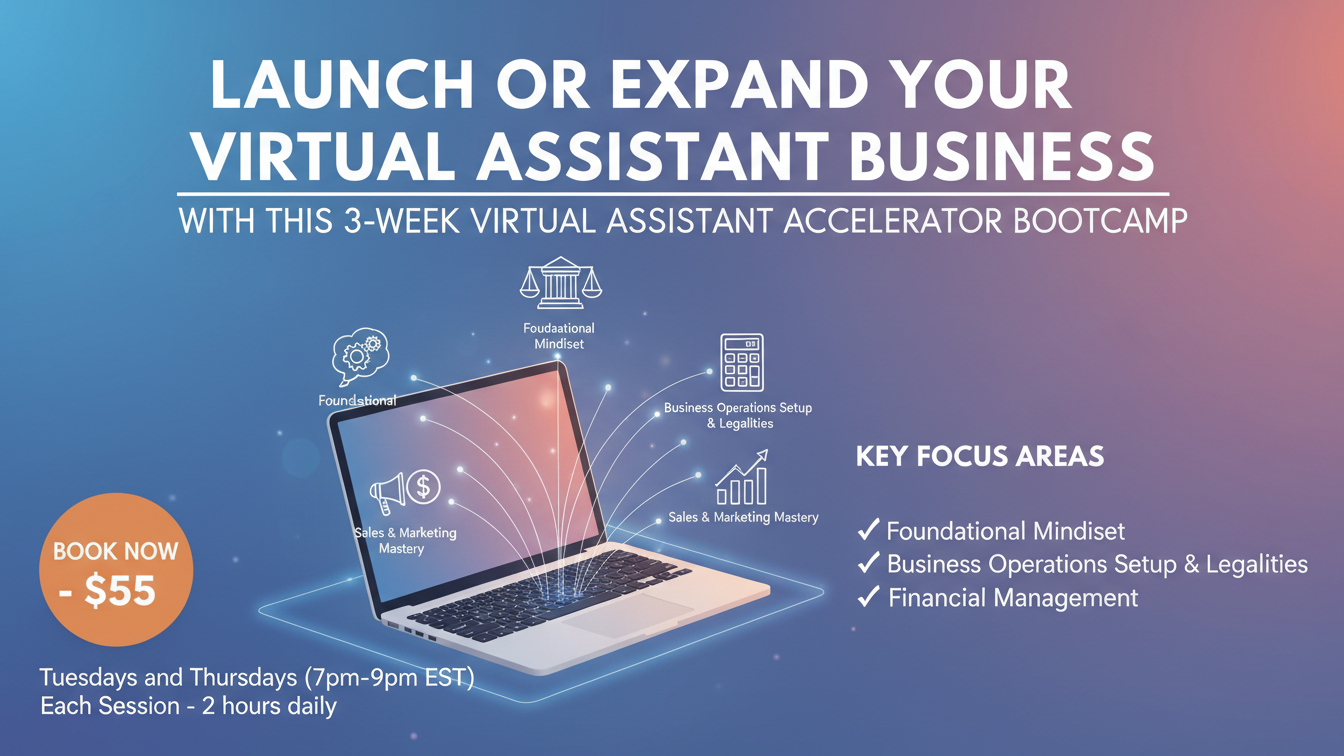 LAUNCH OR EXPAND YOUR VIRTUAL ASSISTANT BUSINESS

WITH THIS 3-WEEK VIRTUAL ASSISTANT ACCELERATOR BOOTCAMP

Foudaational Mindiset

Foundstional

Business Operations Setup & Legalities

Sales & Marketing Mastery

Sales & Marketing Mastery

KEY FOCUS AREAS

✓ Foundational Mindiset
✓ Business Operations Setup & Legalities
✓ Financial Management

BOOK NOW - $55

Tuesdays and Thursdays (7pm-9pm EST)
Each Session - 2 hours daily